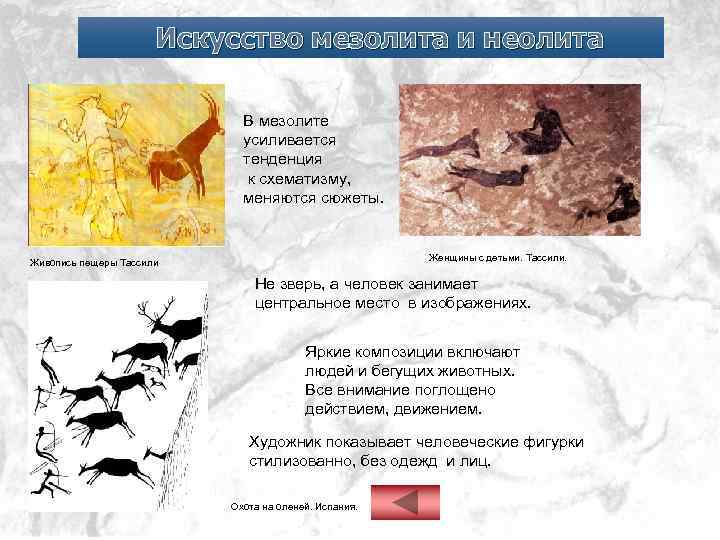 Искусство мезолита и неолита

В мезолите усиливается тенденция к схематизму, меняются сюжеты.

Живопись пещеры Тассили

Женщины с детьми. Тассили.

Не зверь, а человек занимает центральное место в изображениях.

Яркие композиции включают людей и бегущих животных. Все внимание поглощено действием, движением.

Художник показывает человеческие фигурки стилизованно, без одежд и лиц.

Охота на оленей. Испания.